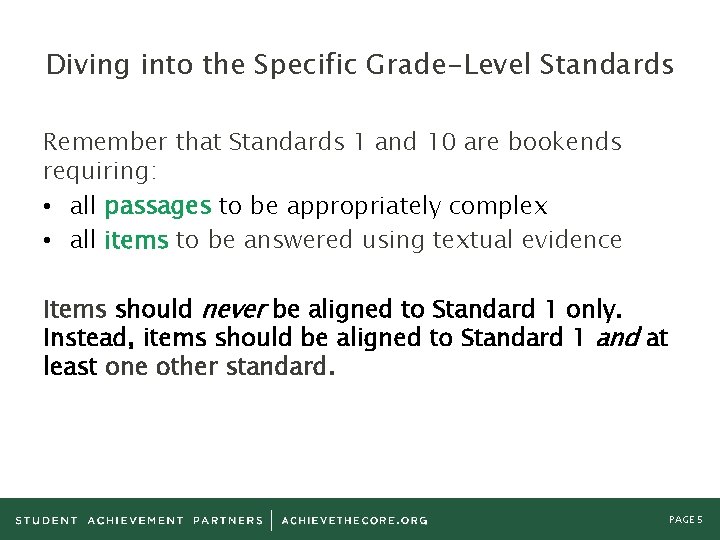 Diving into the Specific Grade-Level Standards

Remember that Standards 1 and 10 are bookends requiring:

• all passages to be appropriately complex
• all items to be answered using textual evidence

Items should never be aligned to Standard 1 only. Instead, items should be aligned to Standard 1 and at least one other standard.

STUDENT ACHIEVEMENT PARTNERS | ACHIEVETHECORE.ORG

PAGE 5